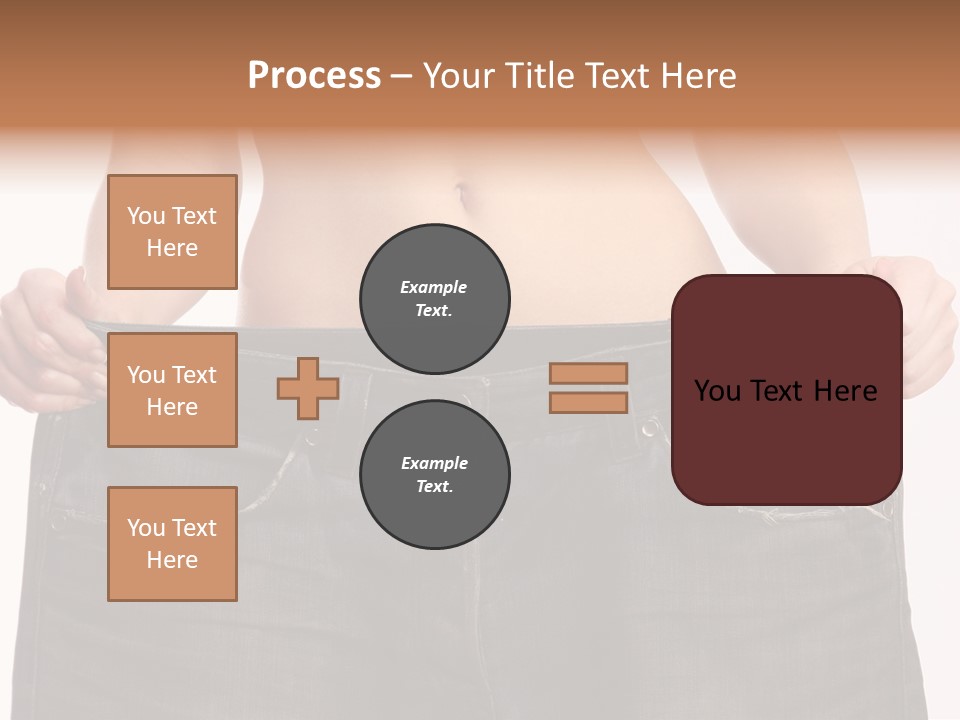 Process – Your Title Text Here

You Text Here

You Text Here

You Text Here

Example Text.

Example Text.

You Text Here